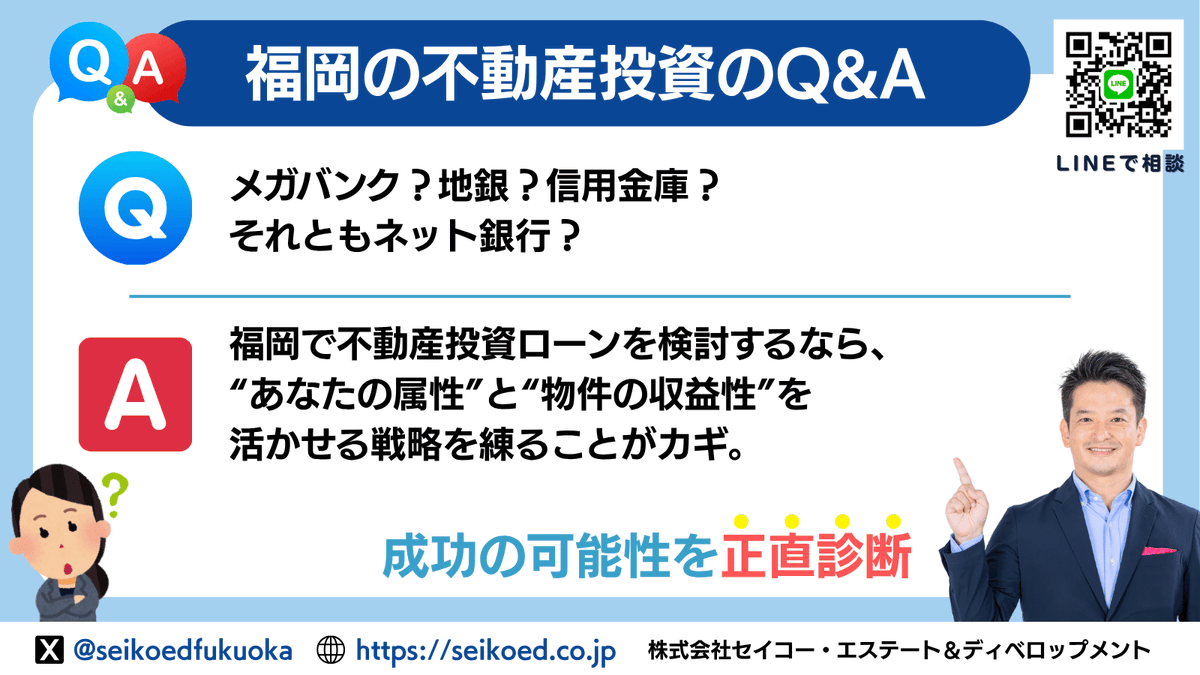 Q & A

福岡の不動産投資のQ&A

LINE

LINEで相談

Q

メガバンク？地銀？信用金庫？
それともネット銀行？

A

福岡で不動産投資ローンを検討するなら、
“あなたの属性”と“物件の収益性”を
活かせる戦略を練ることがカギ。

?

成功の可能性を正直診断

@seikoedfukuoka https://seikoed.co.jp 株式会社セイコー・エステート＆ディベロップメント